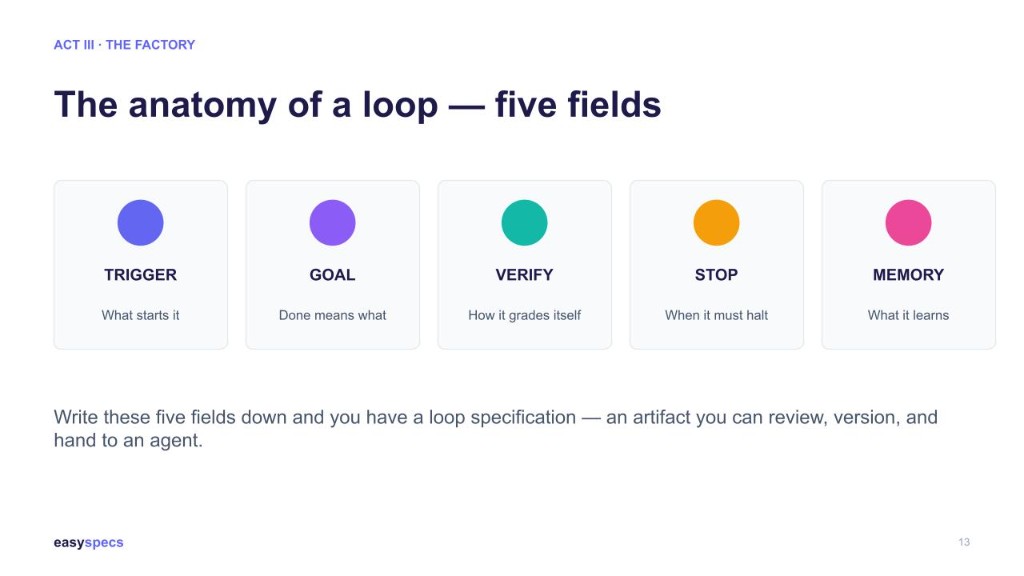 ACT III · THE FACTORY

The anatomy of a loop — five fields

TRIGGER
What starts it

GOAL
Done means what

VERIFY
How it grades itself

STOP
When it must halt

MEMORY
What it learns

Write these five fields down and you have a loop specification — an artifact you can review, version, and hand to an agent.

easyspecs

13